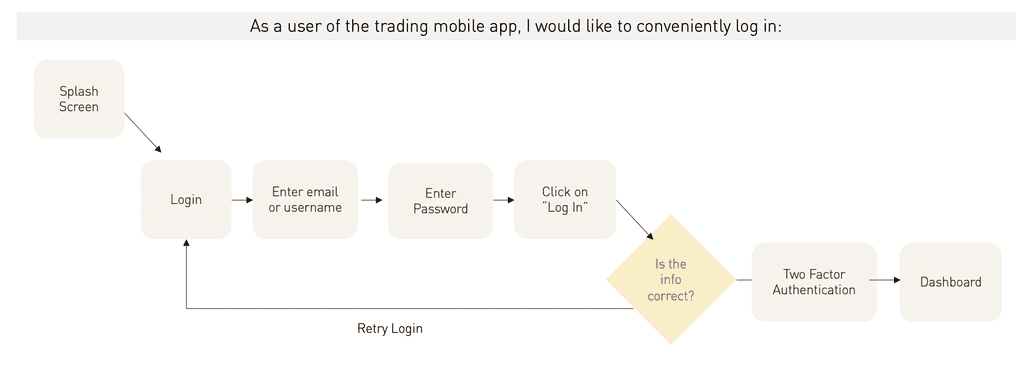 As a user of the trading mobile app, I would like to conveniently log in:

Splash Screen

Login

Enter email or username

Enter Password

Click on "Log In"

Is the info correct?

Two Factor Authentication

Dashboard

Retry Login